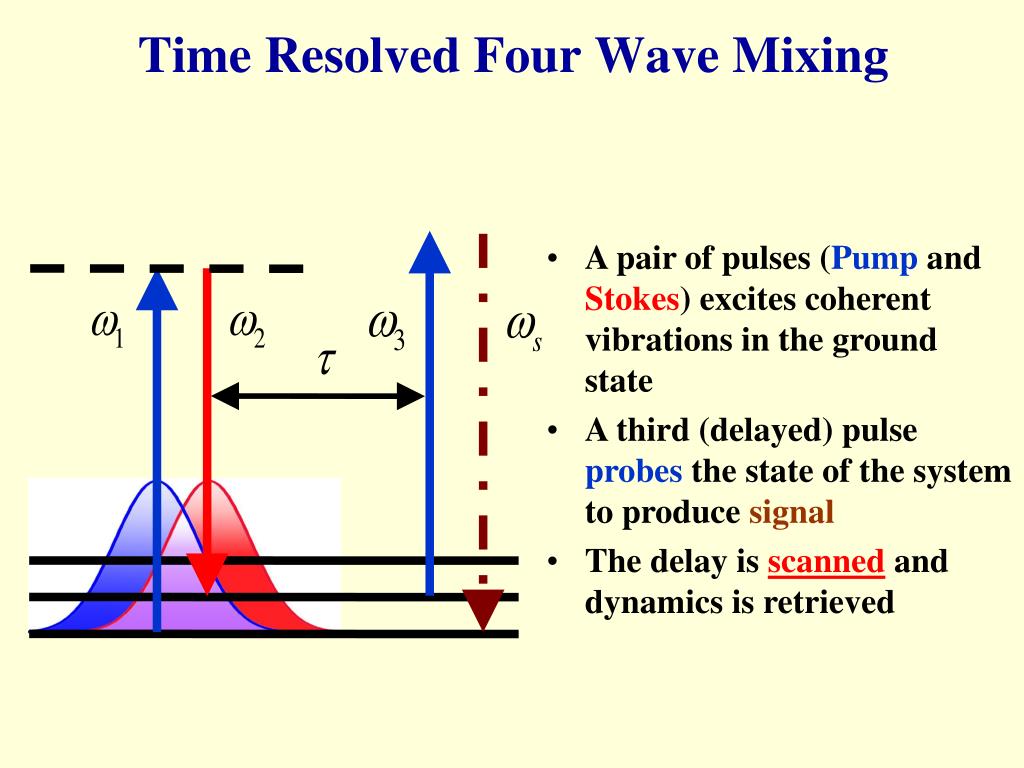 Time Resolved Four Wave Mixing

$\omega_1$ $\omega_2$ $\omega_3$ $\omega_s$ $\tau$

• A pair of pulses (Pump and Stokes) excites coherent vibrations in the ground state

• A third (delayed) pulse probes the state of the system to produce signal

• The delay is scanned and dynamics is retrieved